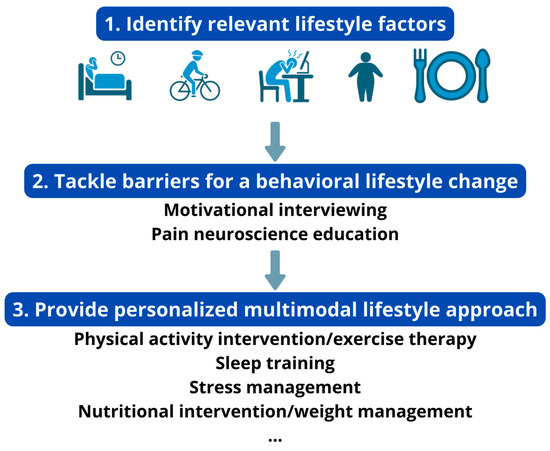 1. Identify relevant lifestyle factors

2. Tackle barriers for a behavioral lifestyle change

Motivational interviewing
Pain neuroscience education

3. Provide personalized multimodal lifestyle approach

Physical activity intervention/exercise therapy
Sleep training
Stress management
Nutritional intervention/weight management
...